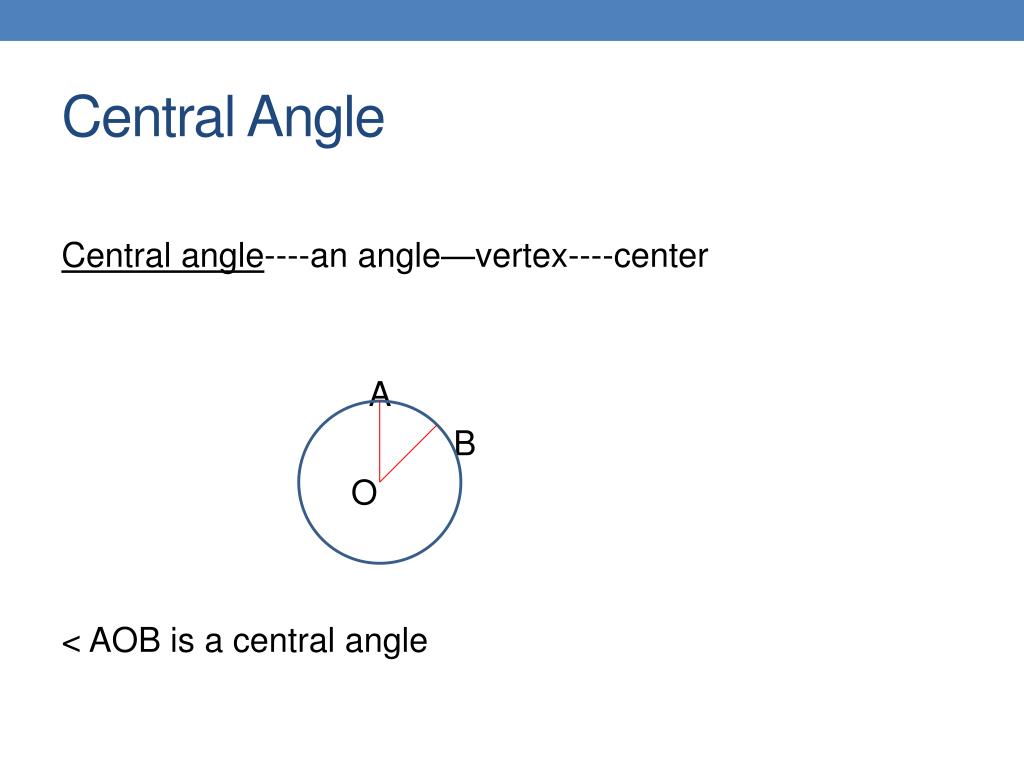 Central Angle

Central angle----an angle—vertex----center

A
B
O

< AOB is a central angle